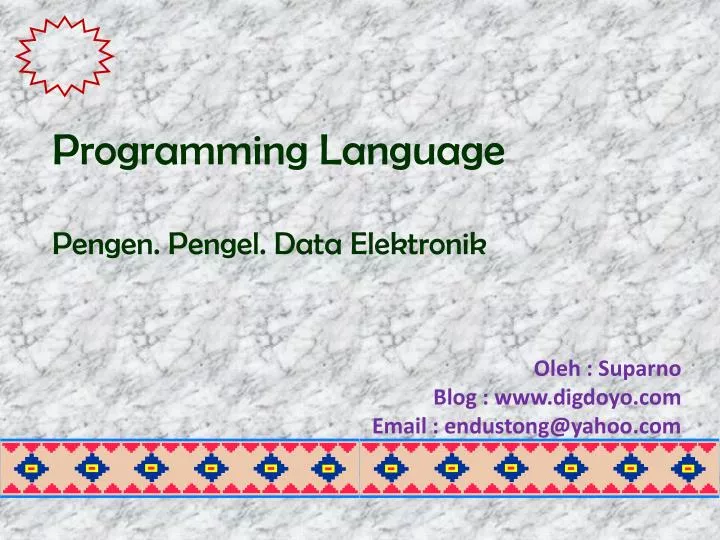 Programming Language

Pengen. Pengel. Data Elektronik

Oleh : Suparno
Blog : www.digdoyo.com
Email : endustong@yahoo.com